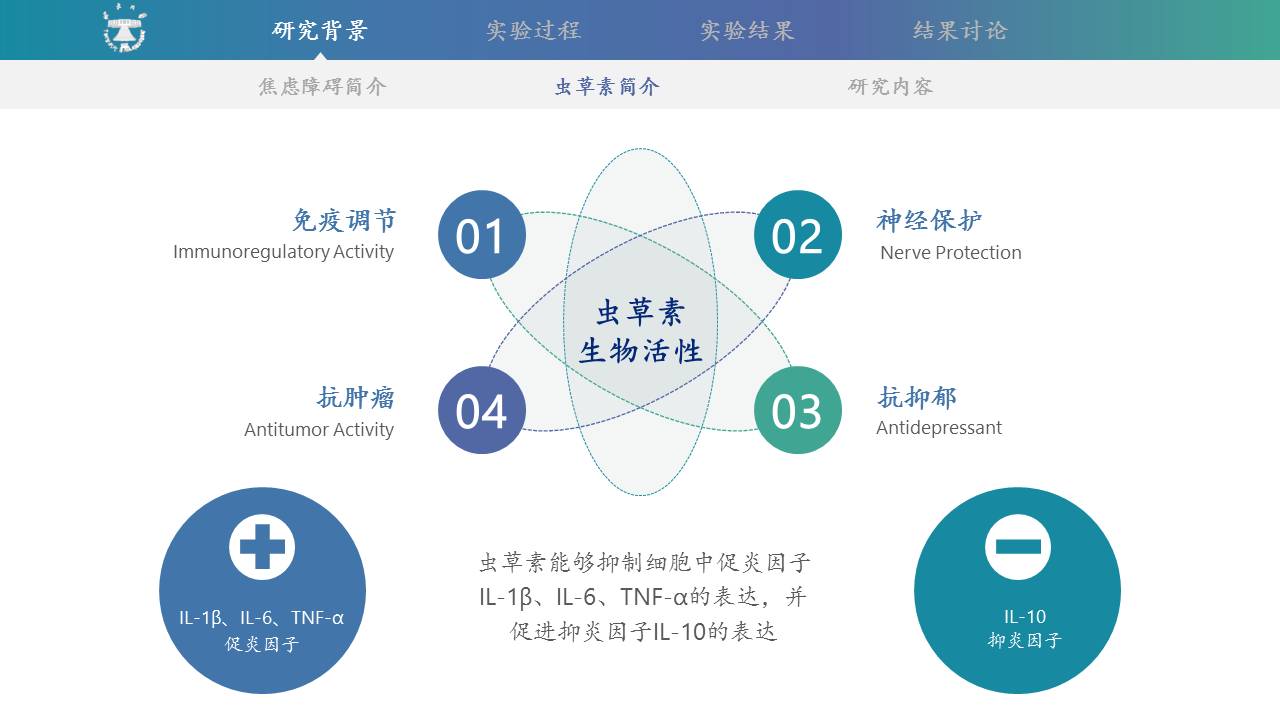 研究背景　实验过程　实验结果　结果讨论

焦虑障碍简介　虫草素简介　研究内容

免疫调节
Immunoregulatory Activity

01

02

神经保护
Nerve Protection

虫草素
生物活性

抗肿瘤
Antitumor Activity

04

03

抗抑郁
Antidepressant

IL-1β、IL-6、TNF-α
促炎因子

虫草素能够抑制细胞中促炎因子IL-1β、IL-6、TNF-α的表达，并促进抑炎因子IL-10的表达

IL-10
抑炎因子